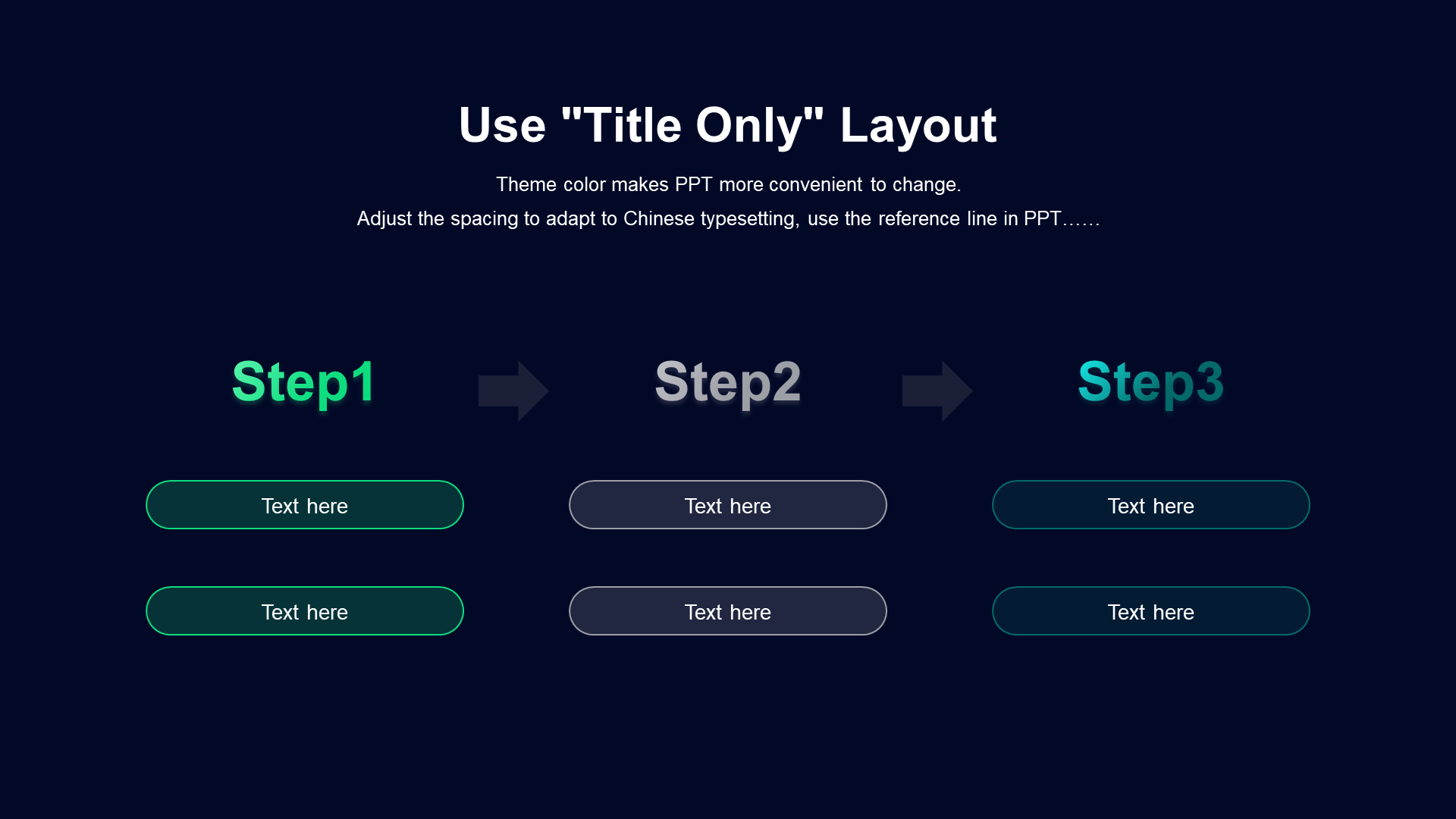 Use "Title Only" Layout

Theme color makes PPT more convenient to change.
Adjust the spacing to adapt to Chinese typesetting, use the reference line in PPT……

Step1

Text here

Text here

Step2

Text here

Text here

Step3

Text here

Text here